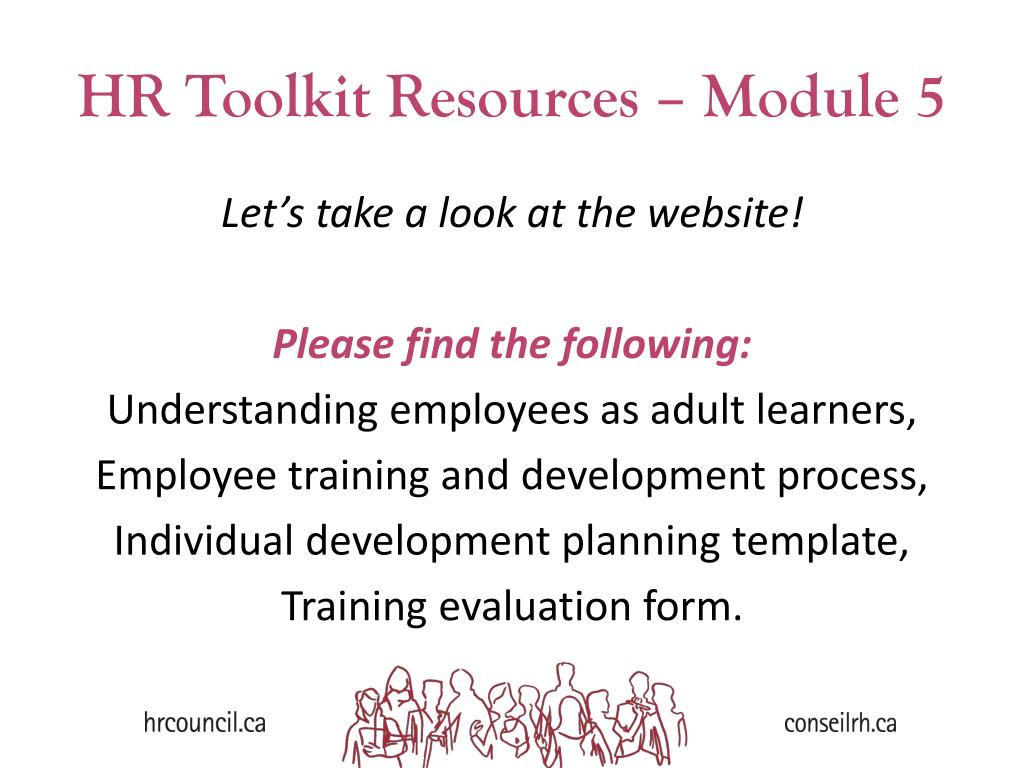 HR Toolkit Resources – Module 5

Let’s take a look at the website!

Please find the following:
Understanding employees as adult learners, Employee training and development process, Individual development planning template, Training evaluation form.

hrcouncil.ca

conseilrh.ca